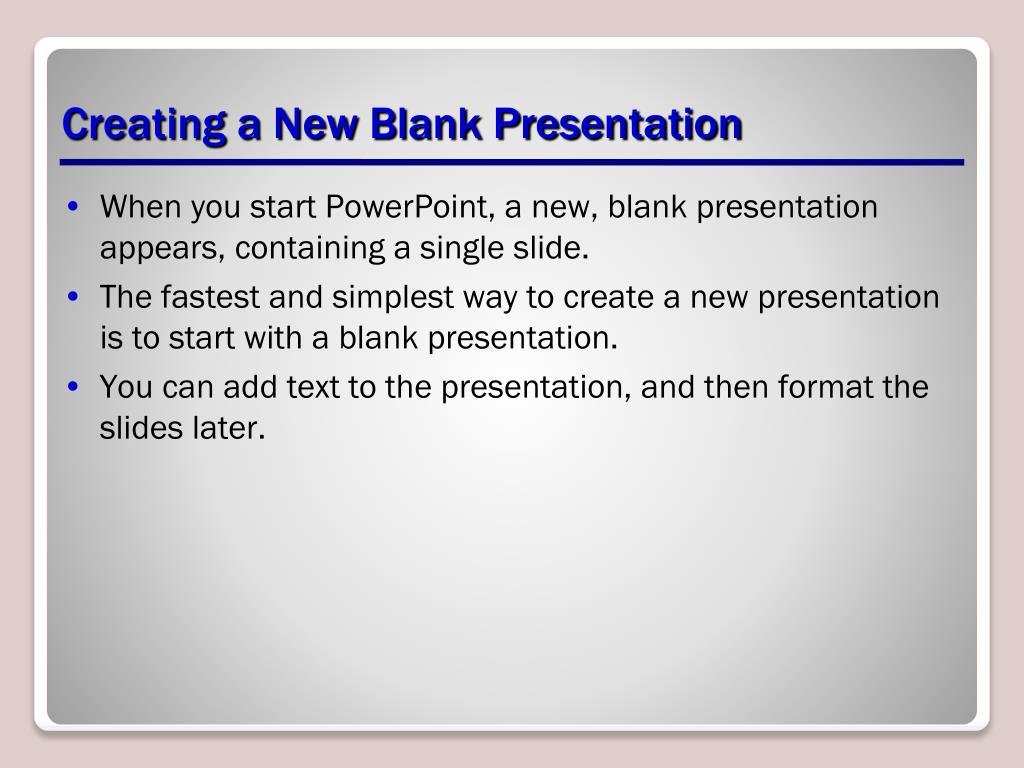 Creating a New Blank Presentation

• When you start PowerPoint, a new, blank presentation appears, containing a single slide.
• The fastest and simplest way to create a new presentation is to start with a blank presentation.
• You can add text to the presentation, and then format the slides later.